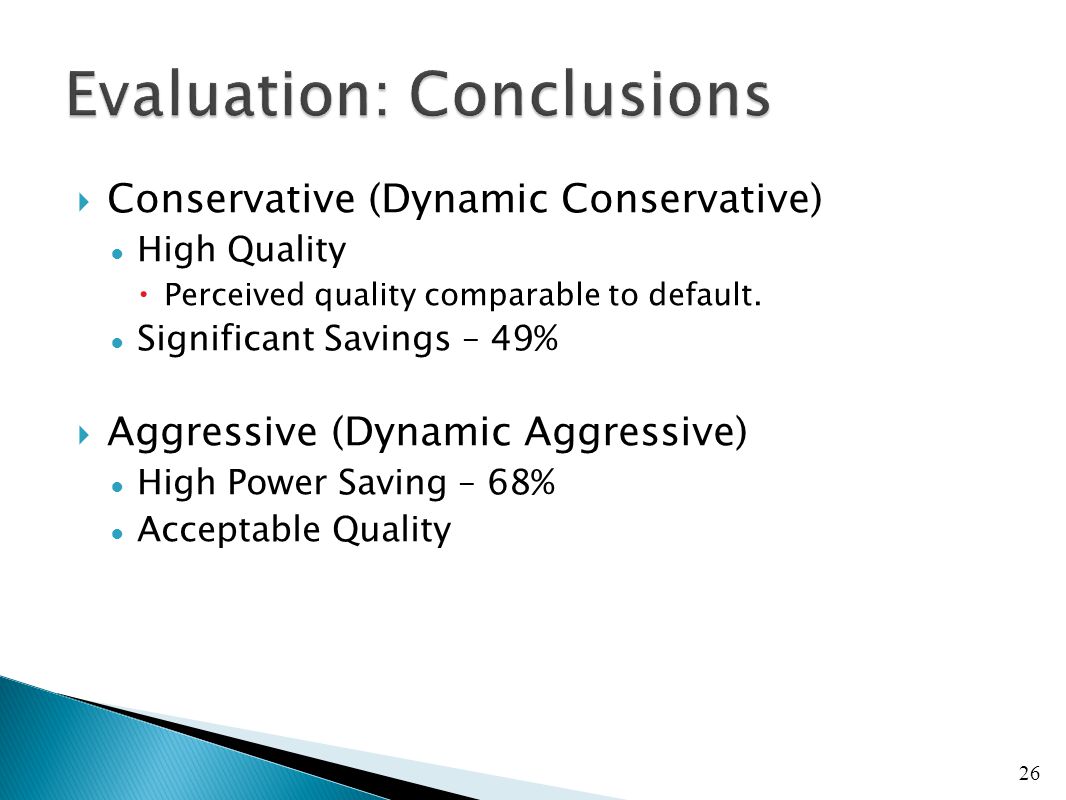 Evaluation: Conclusions

Conservative (Dynamic Conservative)

High Quality

Perceived quality comparable to default.

Significant Savings – 49%

Aggressive (Dynamic Aggressive)

High Power Saving – 68%

Acceptable Quality

26